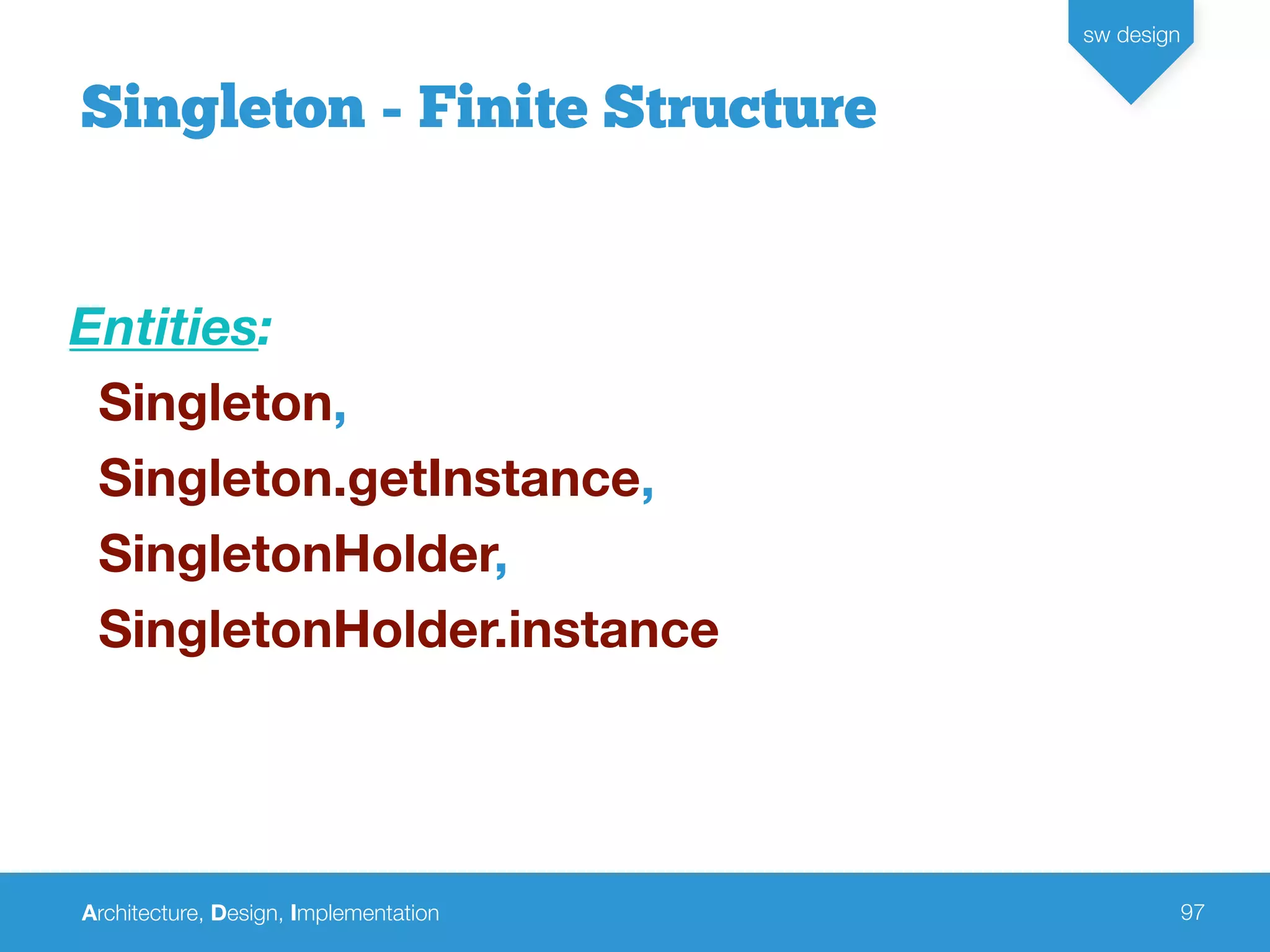 sw design

Singleton - Finite Structure

Entities:

Singleton,

Singleton.getInstance,

SingletonHolder,

SingletonHolder.instance

Architecture, Design, Implementation

97